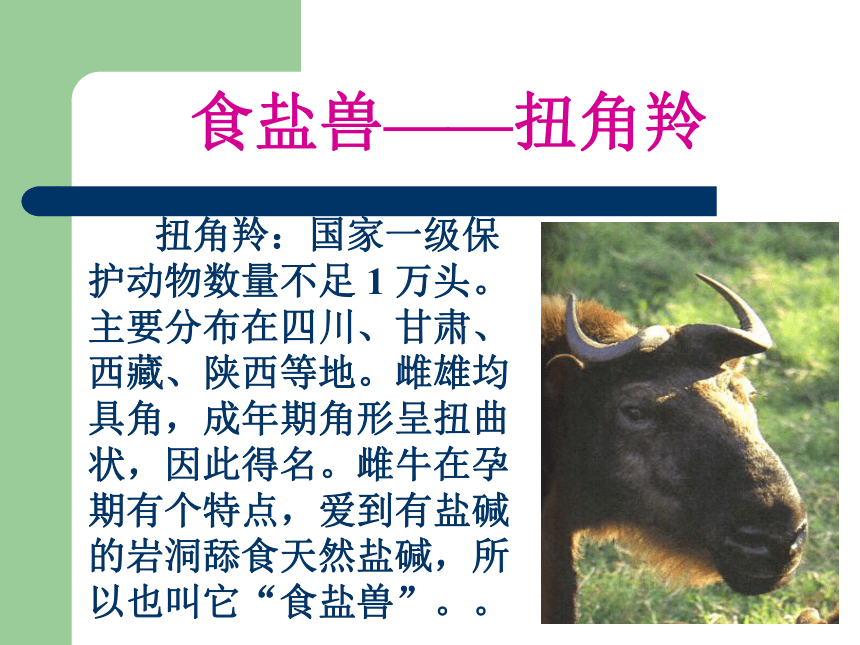 食盐兽——扭角羚

扭角羚：国家一级保护动物数量不足 1 万头。主要分布在四川、甘肃、西藏、陕西等地。雌雄均具角，成年期角形呈扭曲状，因此得名。雌牛在孕期有个特点，爱到有盐碱的岩洞舔食天然盐碱，所以也叫它“食盐兽”。。